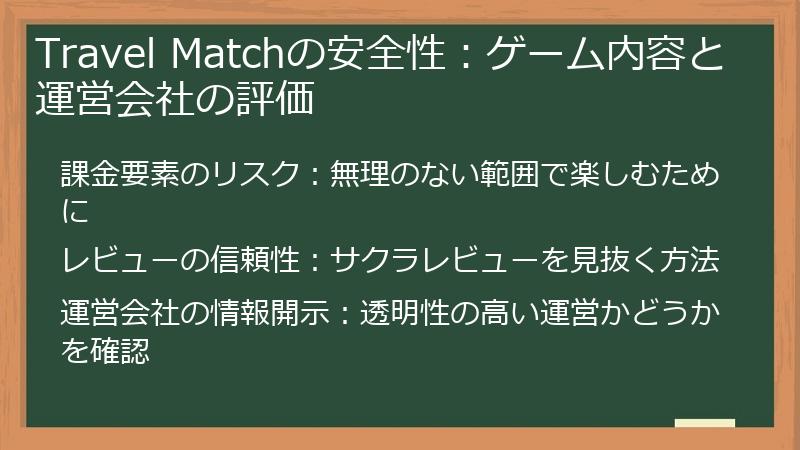 Travel Matchの安全性：ゲーム内容と運営会社の評価

課金要素のリスク：無理のない範囲で楽しむために

レビューの信頼性：サクラレビューを見抜く方法

運営会社の情報開示：透明性の高い運営かどうかを確認